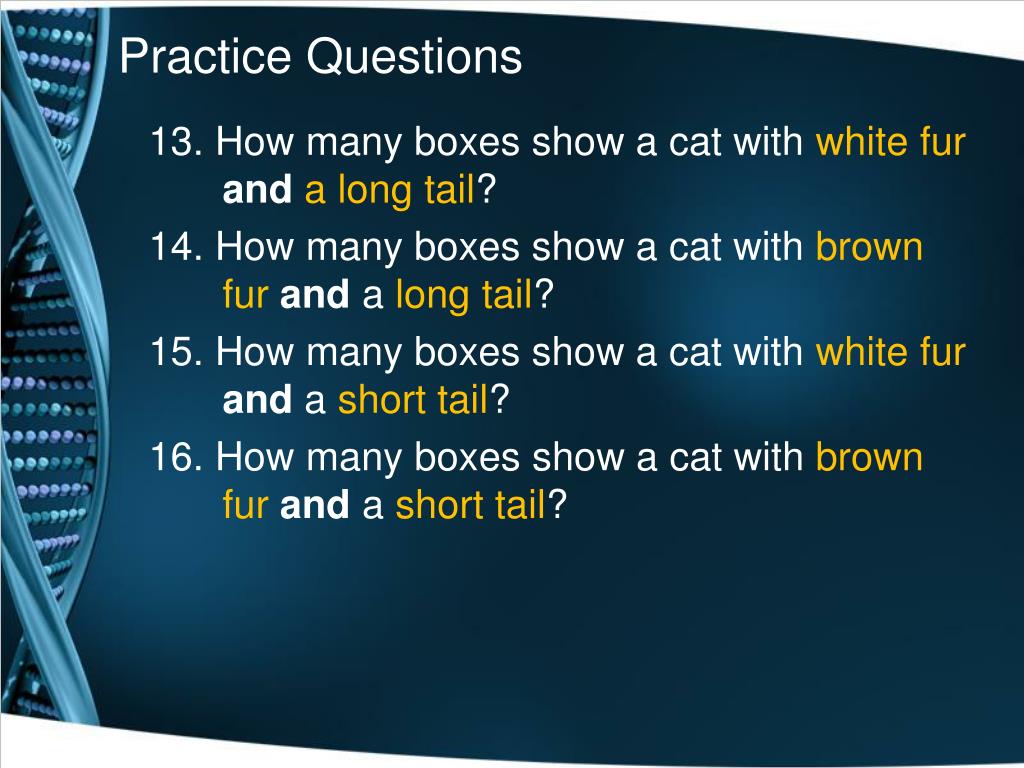 Practice Questions

13. How many boxes show a cat with white fur and a long tail?

14. How many boxes show a cat with brown fur and a long tail?

15. How many boxes show a cat with white fur and a short tail?

16. How many boxes show a cat with brown fur and a short tail?